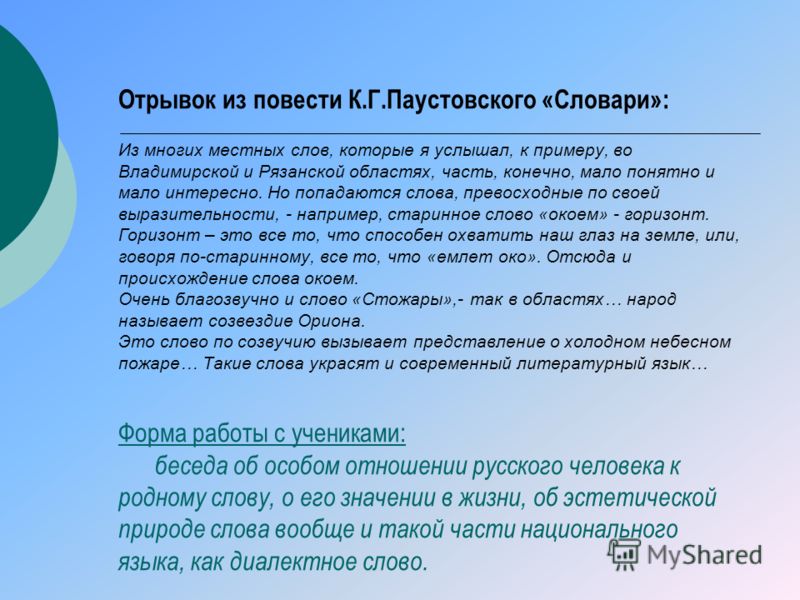 Отрывок из повести К.Г.Паустовского «Словари»:

Из многих местных слов, которые я услышал, к примеру, во Владимирской и Рязанской областях, часть, конечно, мало понятно и мало интересно. Но попадаются слова, превосходные по своей выразительности, - например, старинное слово «окоем» - горизонт. Горизонт – это все то, что способен охватить наш глаз на земле, или, говоря по-старинному, все то, что «емлет око». Отсюда и происхождение слова окоем.
Очень благозвучно и слово «Стожары»,- так в областях… народ называет созвездие Ориона.
Это слово по созвучию вызывает представление о холодном небесном пожаре… Такие слова украсят и современный литературный язык…

Форма работы с учениками:
беседа об особом отношении русского человека к родному слову, о его значении в жизни, об эстетической природе слова вообще и такой части национального языка, как диалектное слово.

MyShared